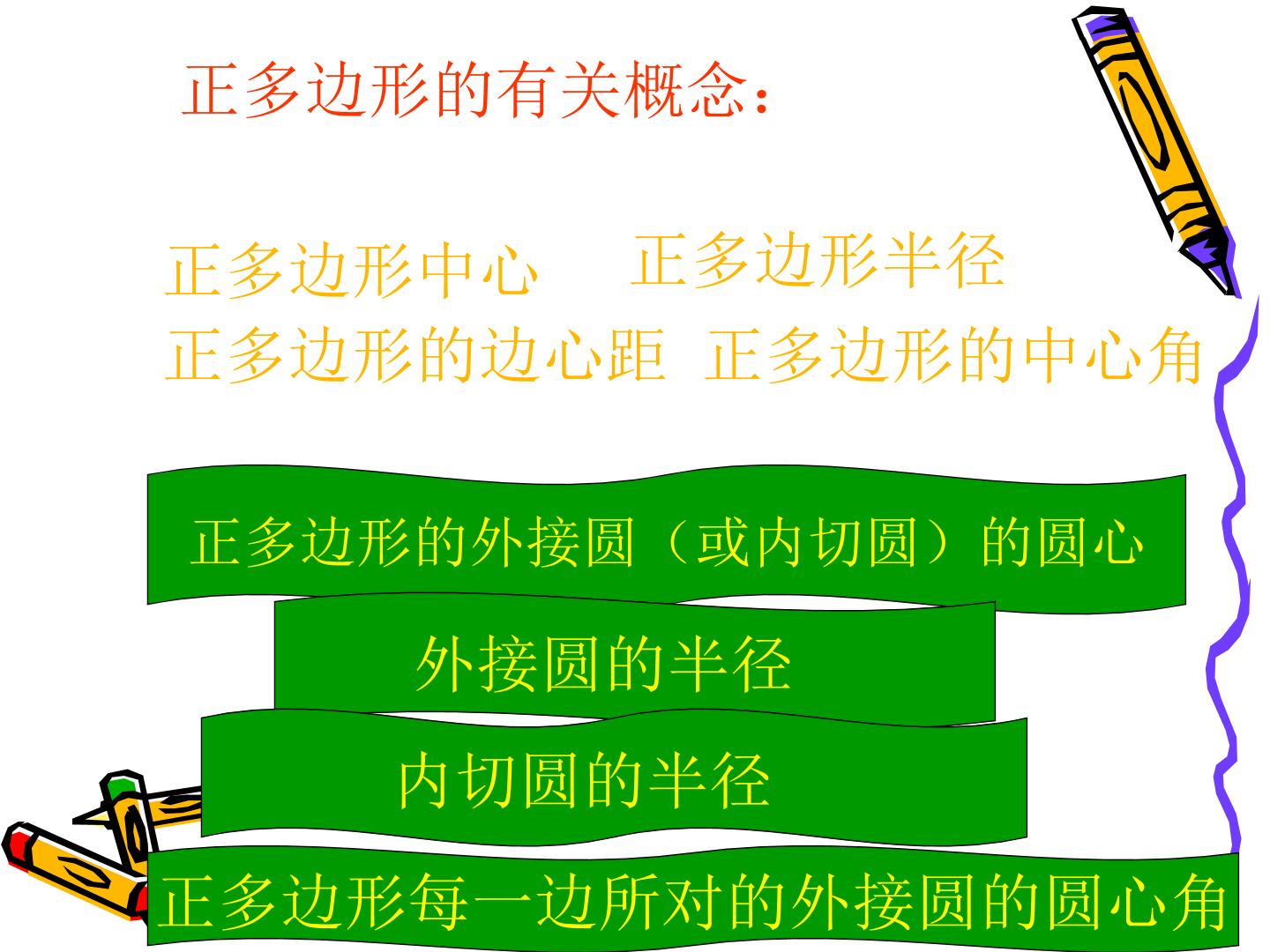 正多边形的有关概念：

正多边形中心 正多边形半径
正多边形的边心距 正多边形的中心角

正多边形的外接圆（或内切圆）的圆心

外接圆的半径

内切圆的半径

正多边形每一边所对的外接圆的圆心角